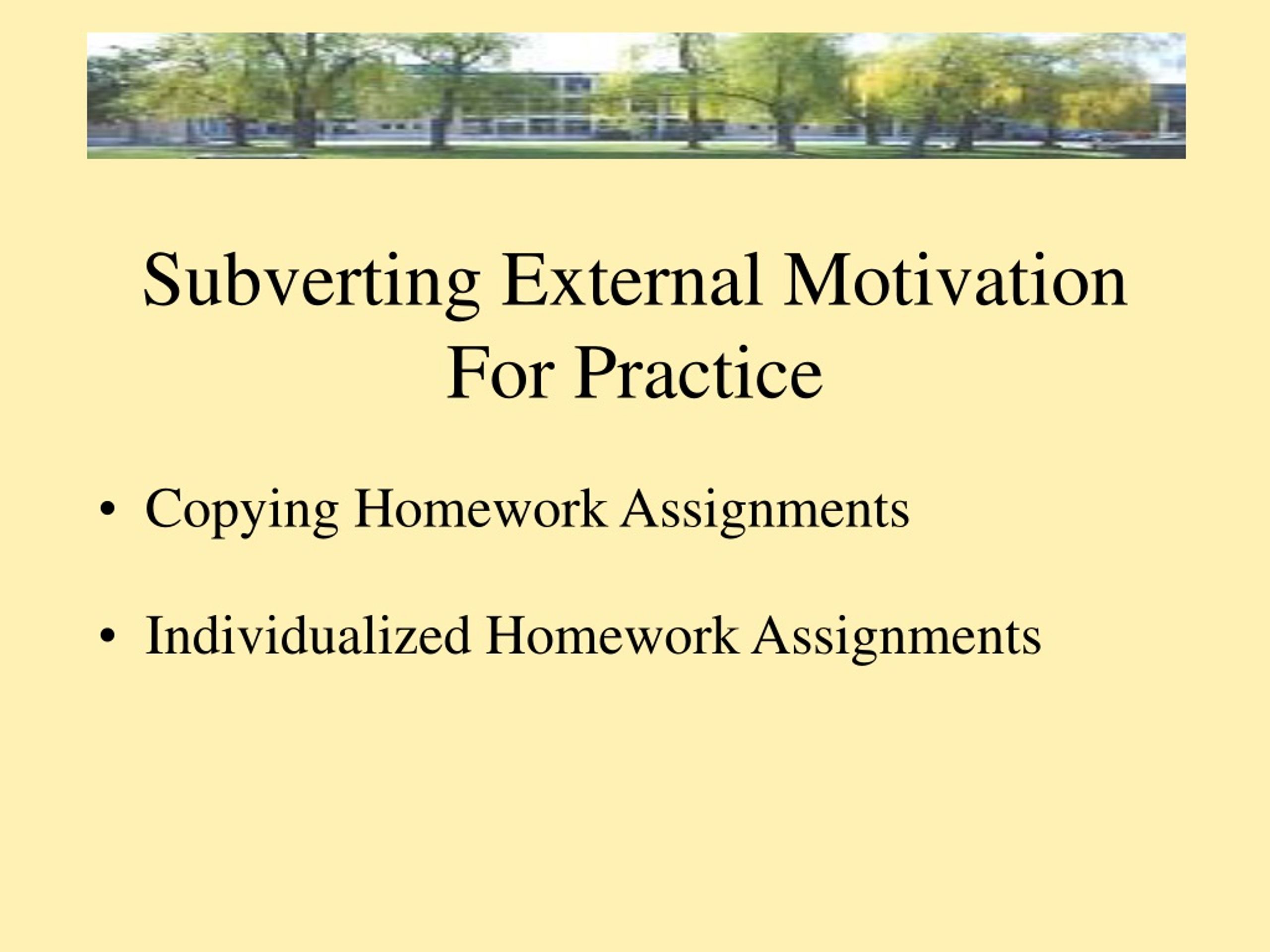 Subverting External Motivation For Practice

• Copying Homework Assignments

• Individualized Homework Assignments